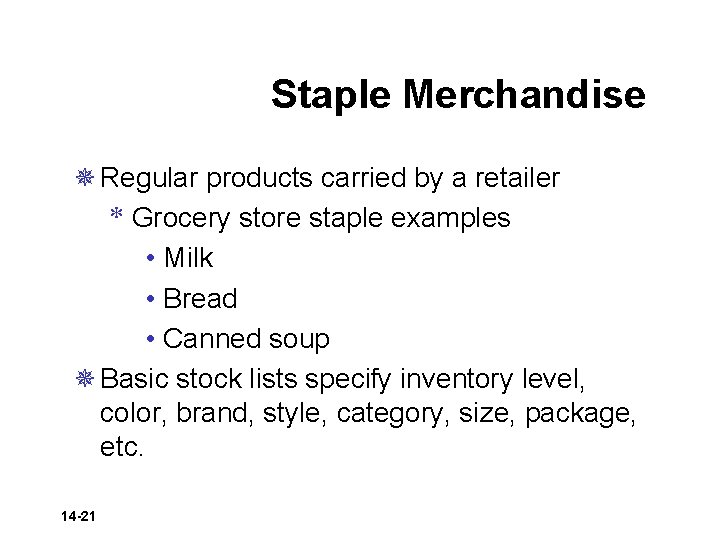 Staple Merchandise

❋ Regular products carried by a retailer
* Grocery store staple examples
• Milk
• Bread
• Canned soup
❋ Basic stock lists specify inventory level, color, brand, style, category, size, package, etc.

14-21